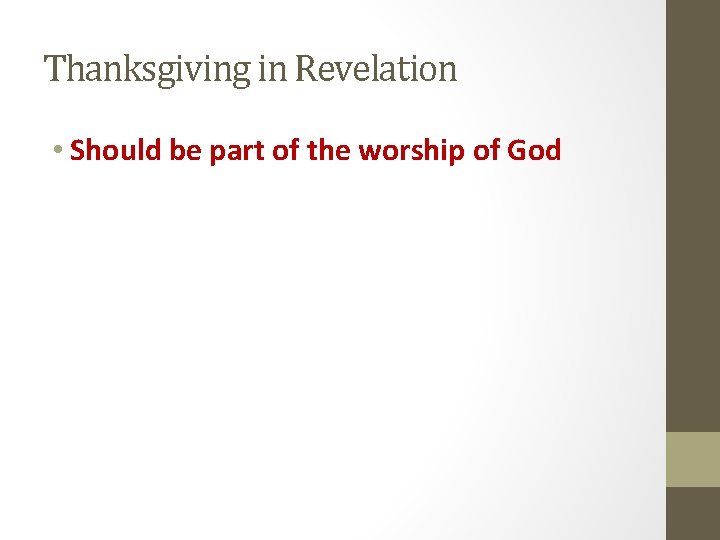 Thanksgiving in Revelation

• Should be part of the worship of God